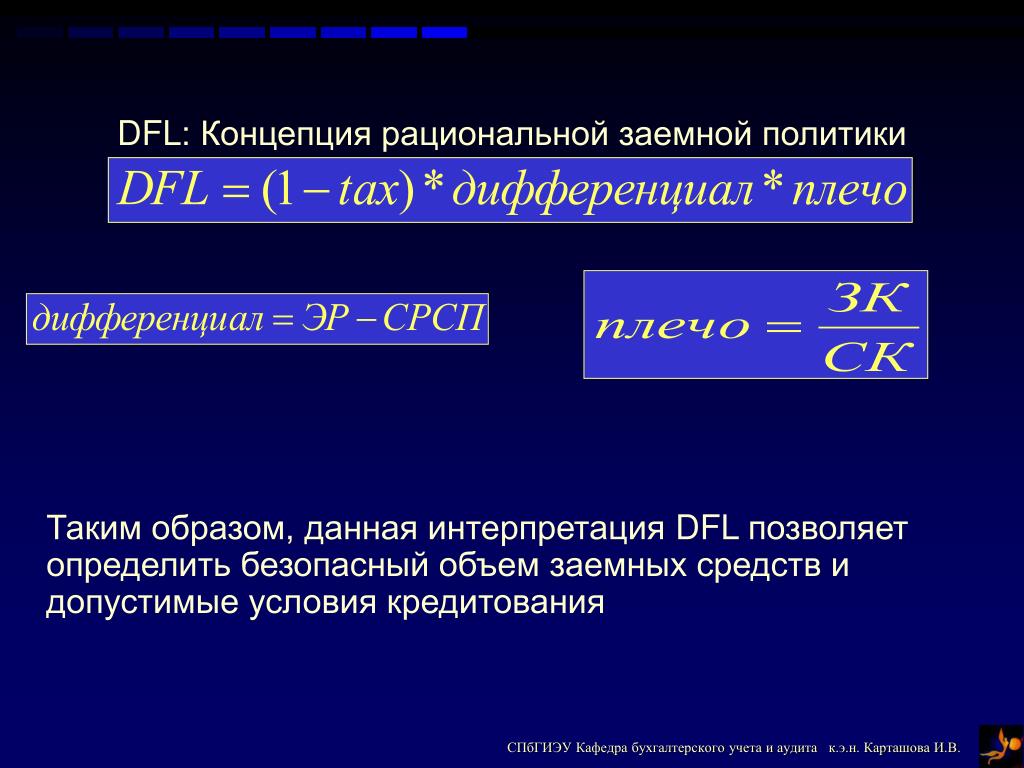 DFL: Концепция рациональной заемной политики

$DFL = (1 - tax) * дифференциал * плечо$

$дифференциал = ЭР - СРСП$

$плечо = \frac{ЗК}{СК}$

Таким образом, данная интерпретация DFL позволяет определить безопасный объем заемных средств и допустимые условия кредитования

СПбГИЭУ Кафедра бухгалтерского учета и аудита к.э.н. Карташова И.В.